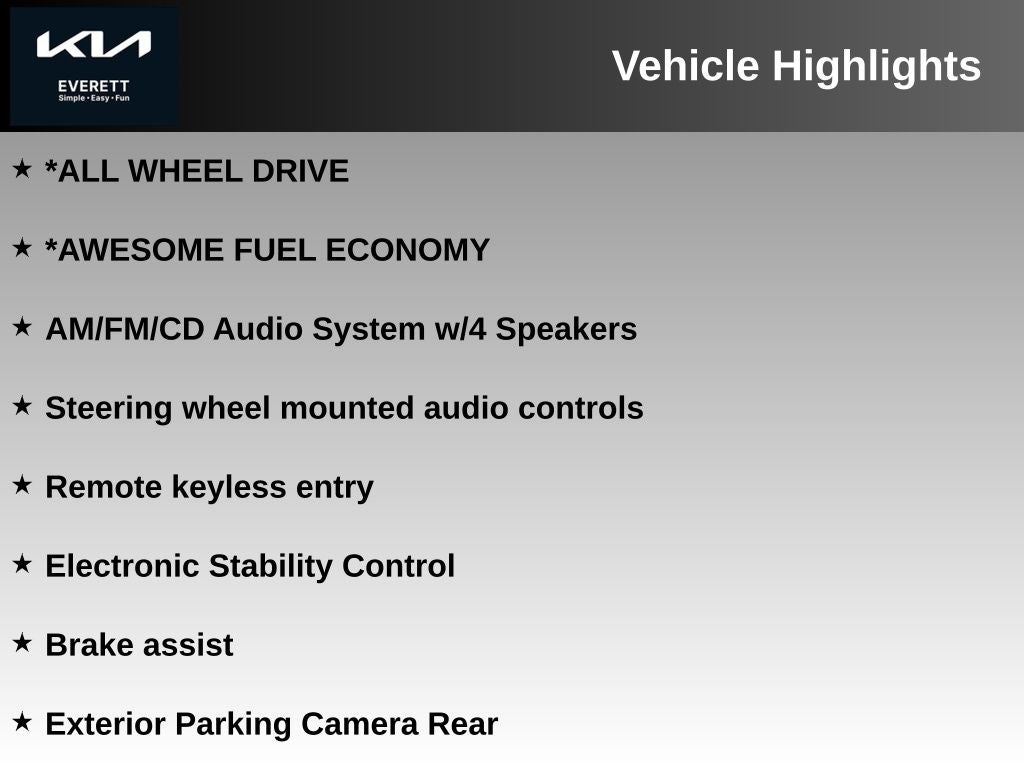 KIA
EVERETT
Simple • Easy • Fun

Vehicle Highlights

★ *ALL WHEEL DRIVE

★ *AWESOME FUEL ECONOMY

★ AM/FM/CD Audio System w/4 Speakers

★ Steering wheel mounted audio controls

★ Remote keyless entry

★ Electronic Stability Control

★ Brake assist

★ Exterior Parking Camera Rear